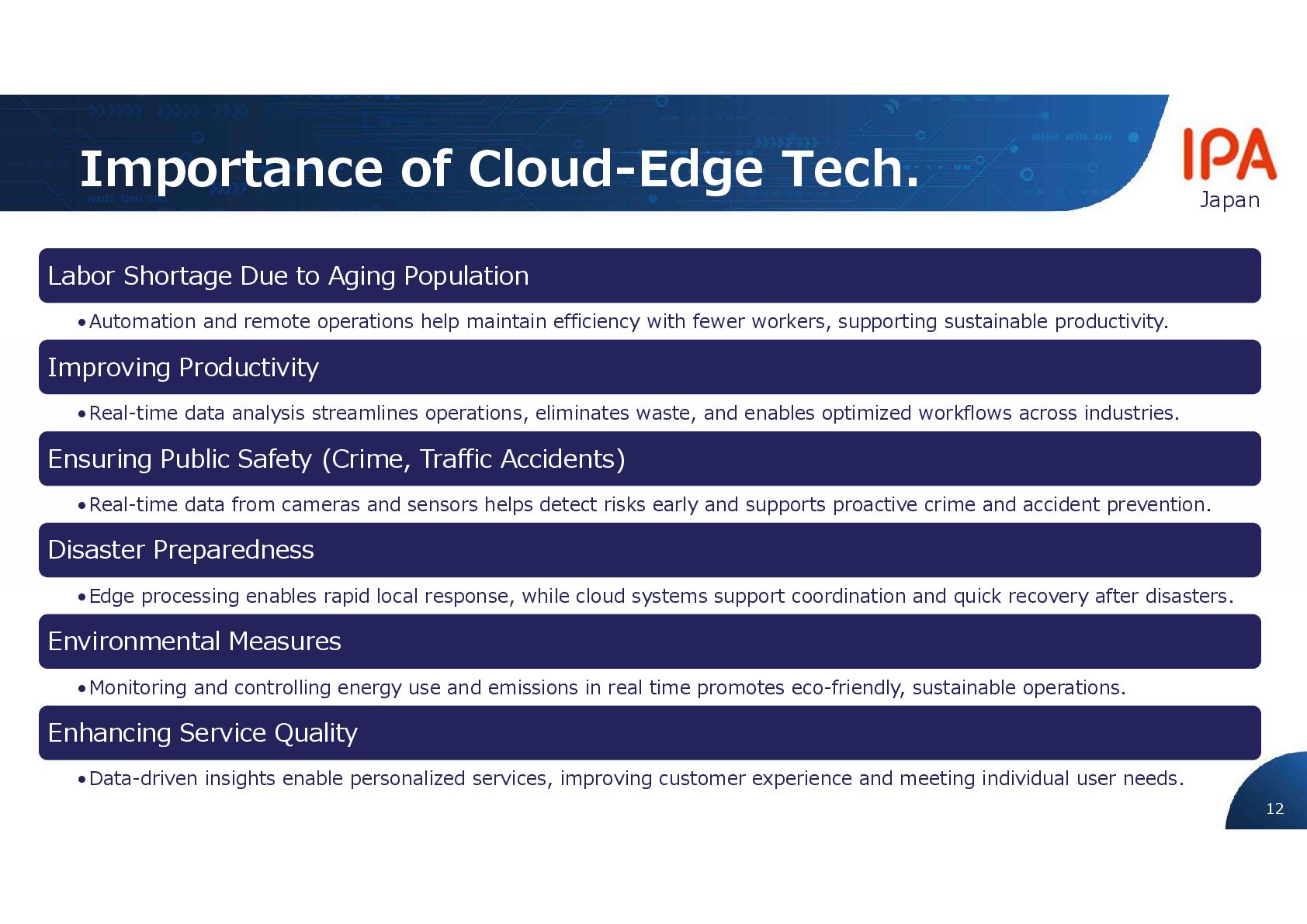 Importance of Cloud-Edge Tech.

IPA
Japan

Labor Shortage Due to Aging Population

• Automation and remote operations help maintain efficiency with fewer workers, supporting sustainable productivity.

Improving Productivity

• Real-time data analysis streamlines operations, eliminates waste, and enables optimized workflows across industries.

Ensuring Public Safety (Crime, Traffic Accidents)

• Real-time data from cameras and sensors helps detect risks early and supports proactive crime and accident prevention.

Disaster Preparedness

• Edge processing enables rapid local response, while cloud systems support coordination and quick recovery after disasters.

Environmental Measures

• Monitoring and controlling energy use and emissions in real time promotes eco-friendly, sustainable operations.

Enhancing Service Quality

• Data-driven insights enable personalized services, improving customer experience and meeting individual user needs.

12